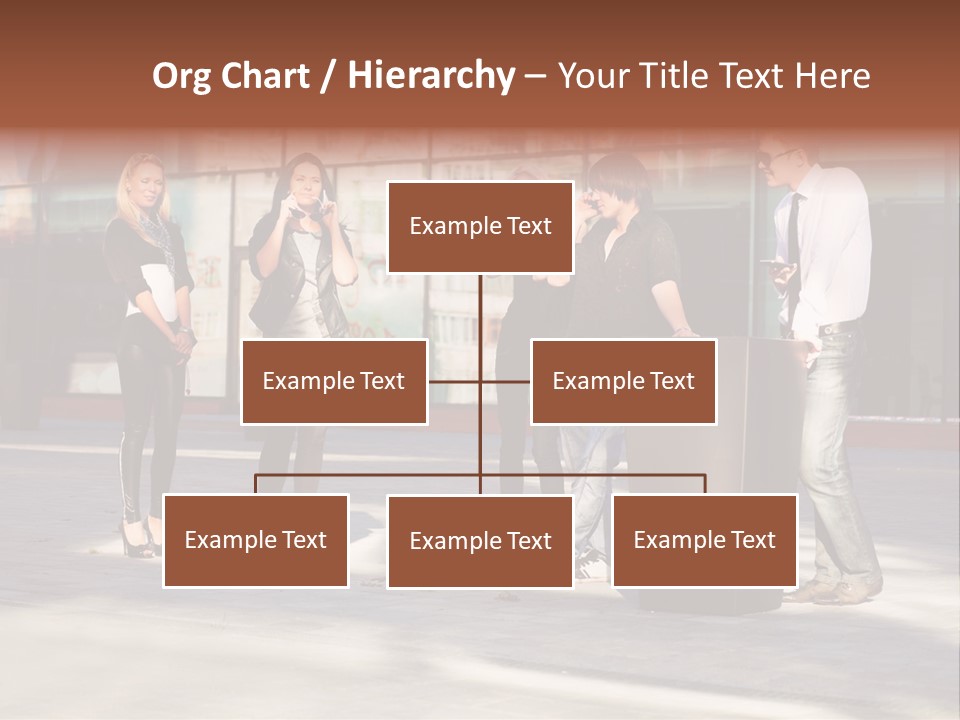 Org Chart / Hierarchy – Your Title Text Here

Example Text

Example Text

Example Text

Example Text

Example Text

Example Text